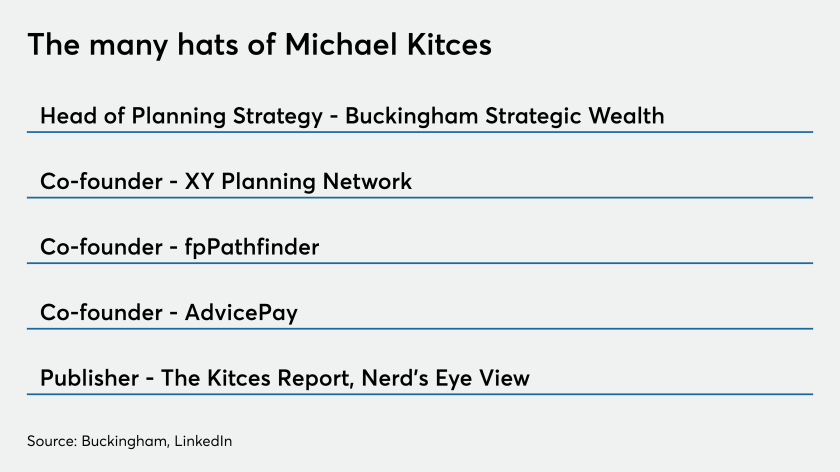 The many hats of Michael Kitces

Head of Planning Strategy - Buckingham Strategic Wealth

Co-founder - XY Planning Network

Co-founder - fpPathfinder

Co-founder - AdvicePay

Publisher - The Kitces Report, Nerd's Eye View

Source: Buckingham, LinkedIn